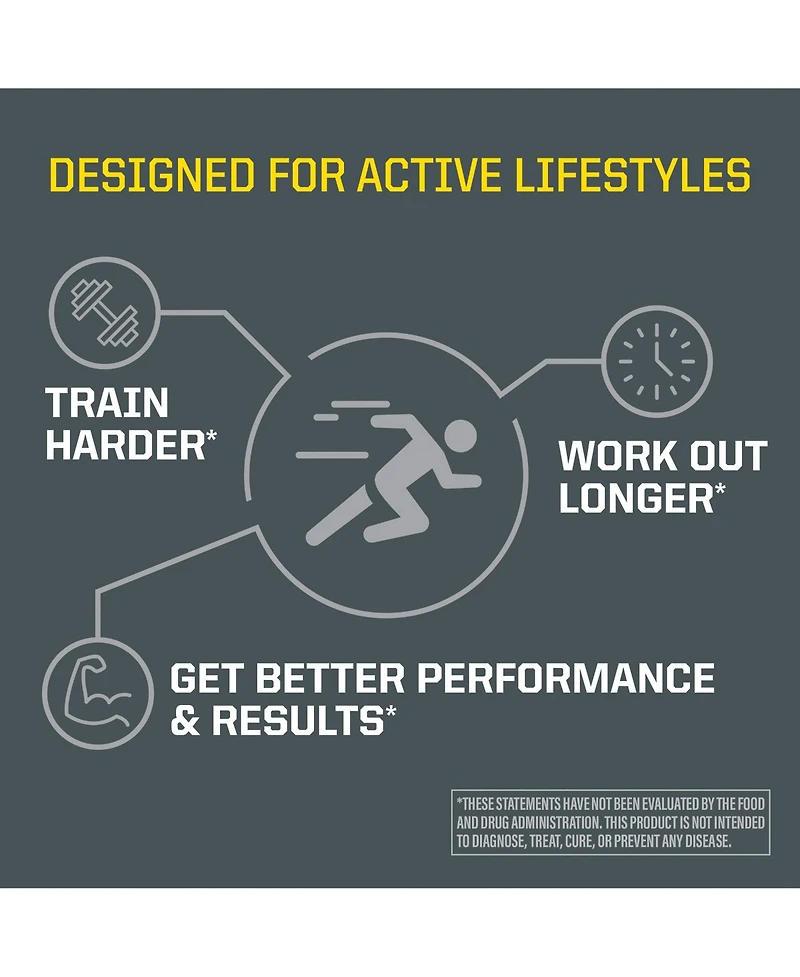 DESIGNED FOR ACTIVE LIFESTYLES

TRAIN HARDER*

WORK OUT LONGER*

GET BETTER PERFORMANCE & RESULTS*

*THESE STATEMENTS HAVE NOT BEEN EVALUATED BY THE FOOD AND DRUG ADMINISTRATION. THIS PRODUCT IS NOT INTENDED TO DIAGNOSE, TREAT, CURE, OR PREVENT ANY DISEASE.